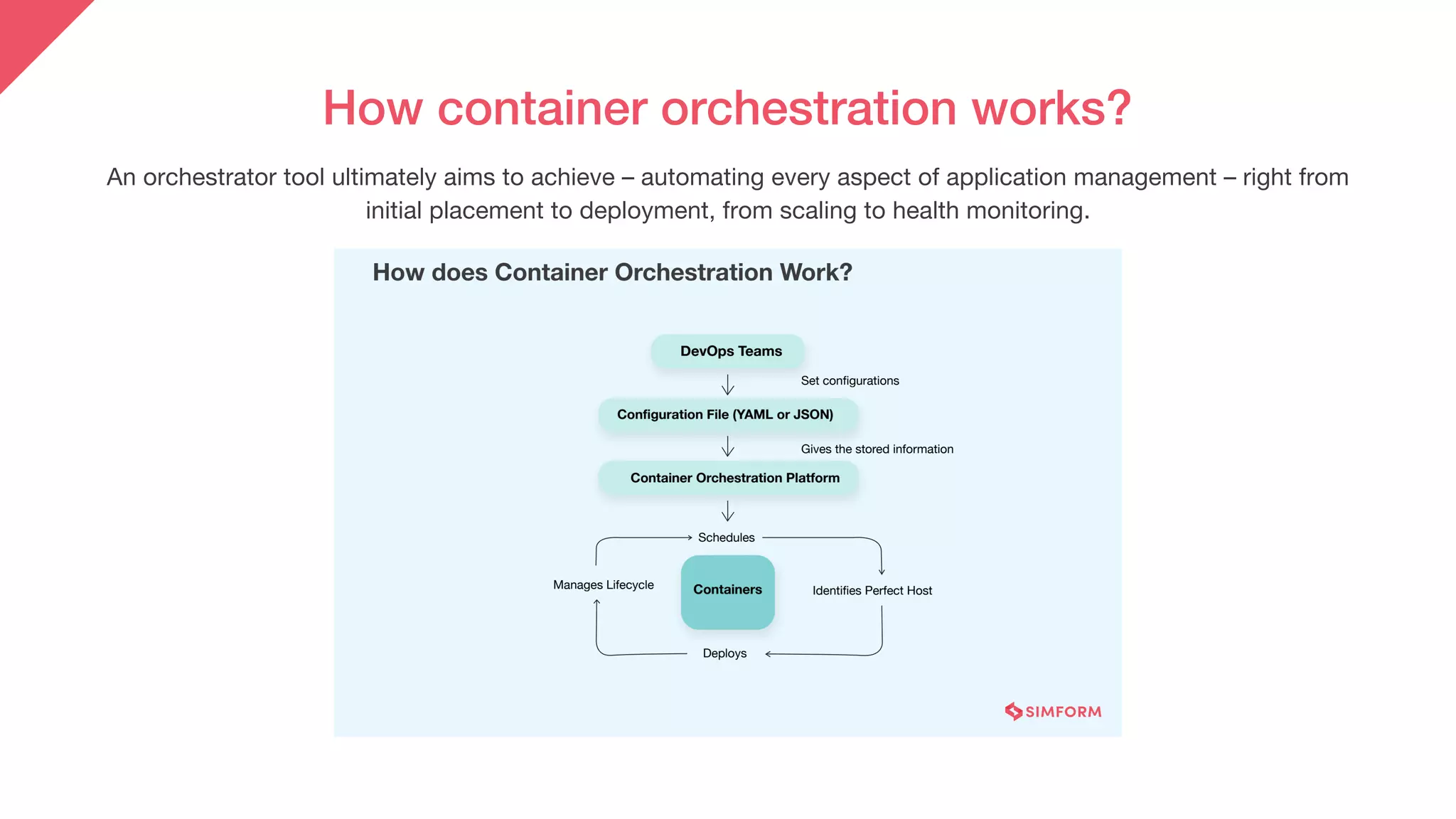 How container orchestration works?

An orchestrator tool ultimately aims to achieve – automating every aspect of application management – right from initial placement to deployment, from scaling to health monitoring.

How does Container Orchestration Work?

DevOps Teams

Set configurations

Configuration File (YAML or JSON)

Gives the stored information

Container Orchestration Platform

Schedules

Manages Lifecycle

Containers

Identifies Perfect Host

Deploys

SIMFORM